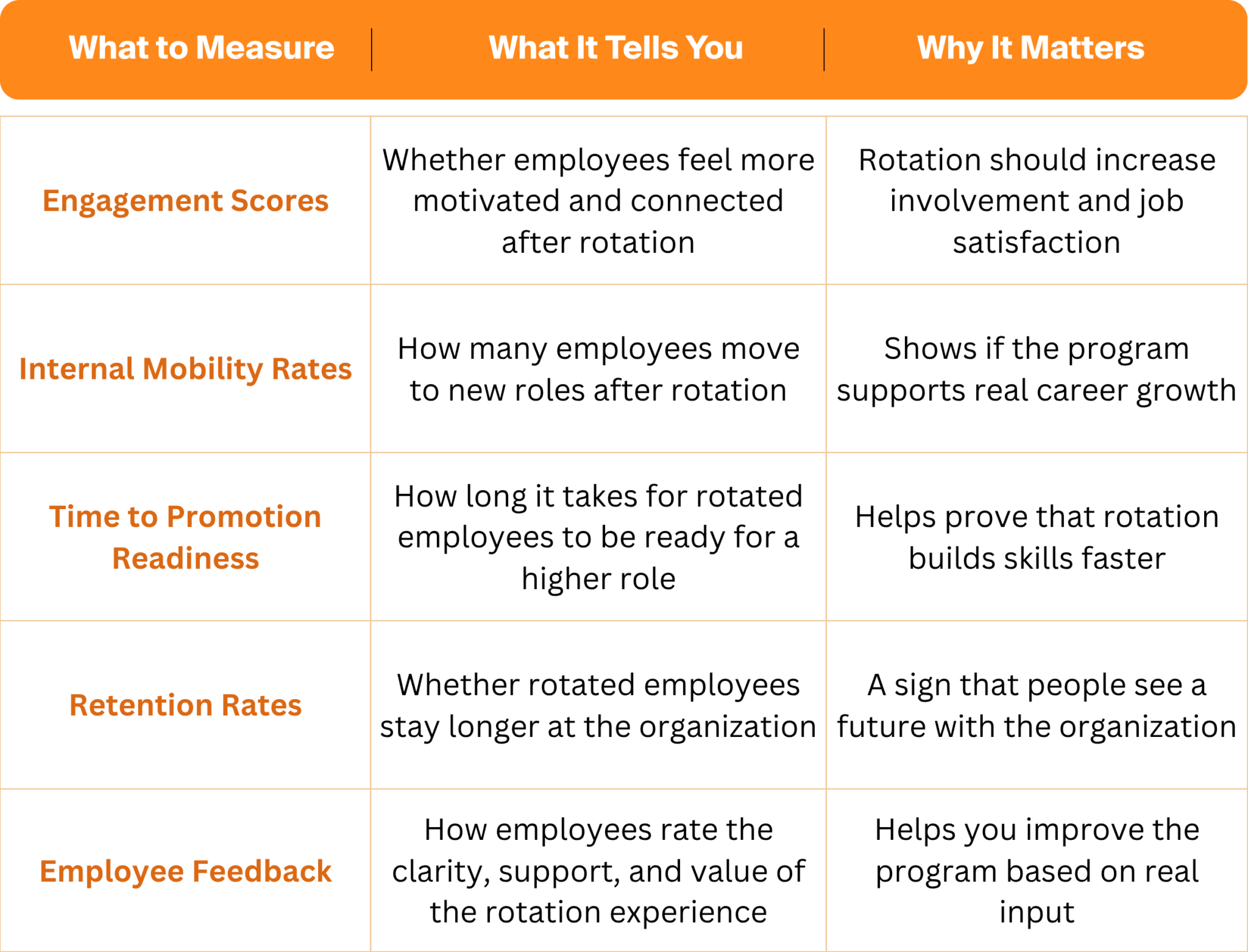 | What to Measure | What It Tells You | Why It Matters |
|---|---|---|
| Engagement Scores | Whether employees feel more motivated and connected after rotation | Rotation should increase involvement and job satisfaction |
| Internal Mobility Rates | How many employees move to new roles after rotation | Shows if the program supports real career growth |
| Time to Promotion Readiness | How long it takes for rotated employees to be ready for a higher role | Helps prove that rotation builds skills faster |
| Retention Rates | Whether rotated employees stay longer at the organization | A sign that people see a future with the organization |
| Employee Feedback | How employees rate the clarity, support, and value of the rotation experience | Helps you improve the program based on real input |